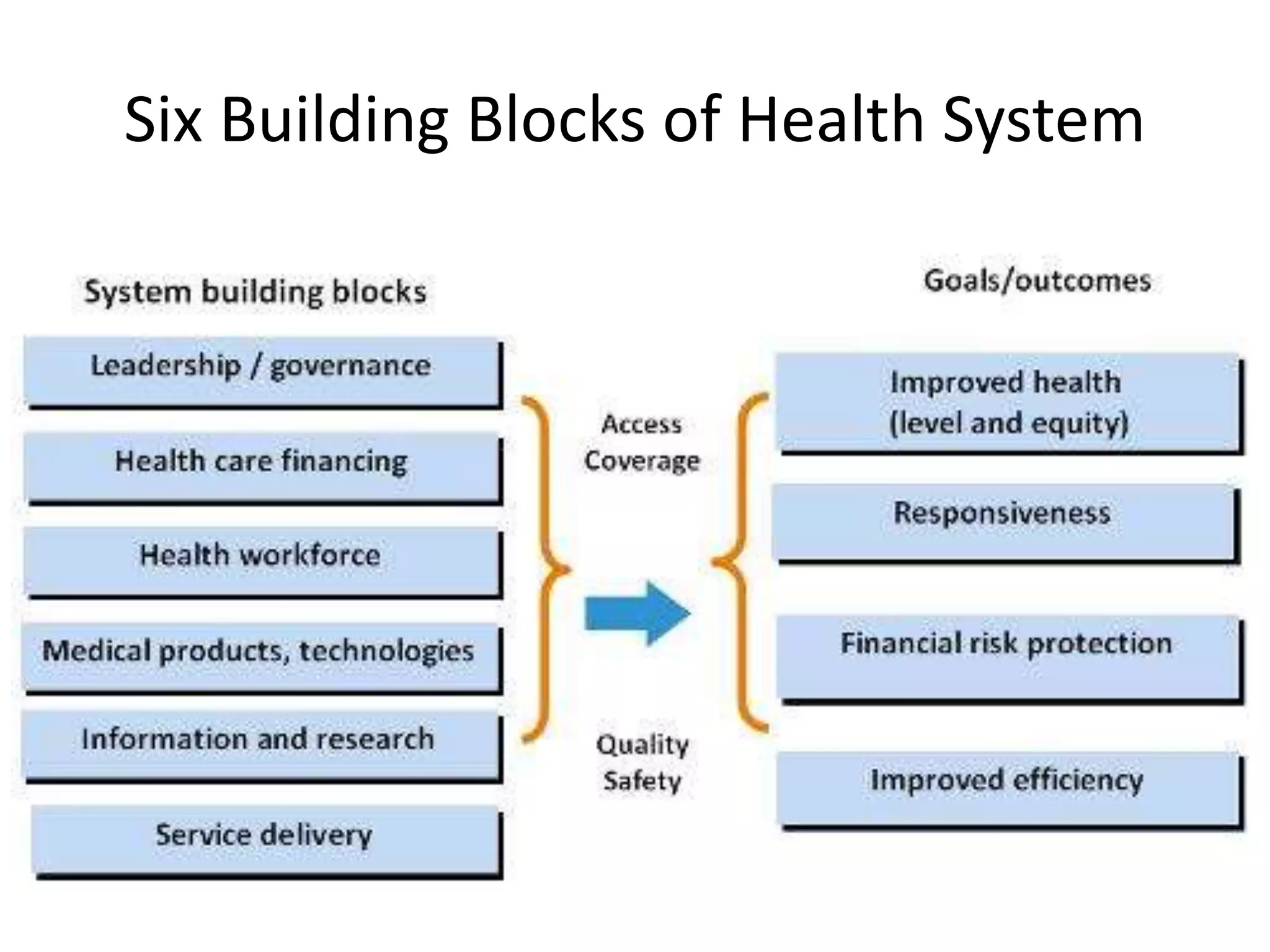 Six Building Blocks of Health System

System building blocks

Leadership / governance

Health care financing

Health workforce

Medical products, technologies

Information and research

Service delivery

Access
Coverage

Quality
Safety

Goals/outcomes

Improved health
(level and equity)

Responsiveness

Financial risk protection

Improved efficiency